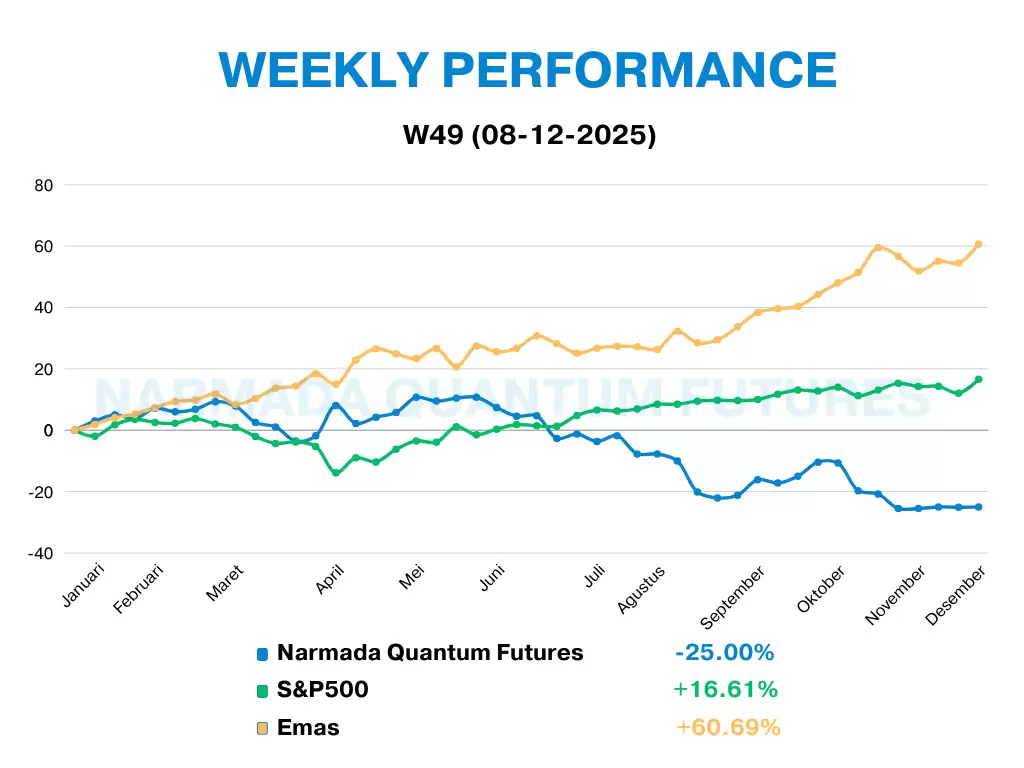 WEEKLY PERFORMANCE

W49 (08-12-2025)

80
60
40
20
0
-20
-40

NARMADA QUANTUM FUTURES

Januari
Februari
Maret
April
Mei
Juni
Juli
Agustus
September
Oktober
November
Desember

Narmada Quantum Futures -25.00%
S&P500 +16.61%
Emas +60.69%